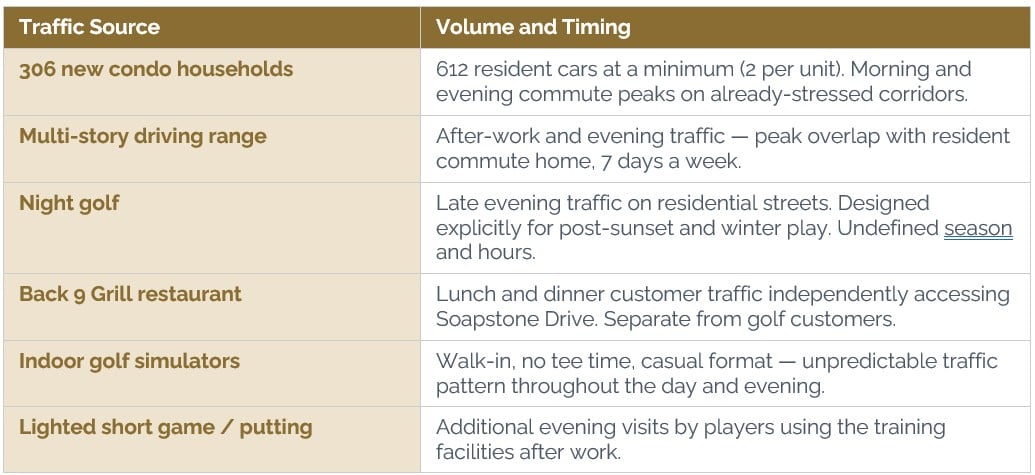 | Traffic Source | Volume and Timing |
|---|---|
| 306 new condo households | 612 resident cars at a minimum (2 per unit). Morning and evening commute peaks on already-stressed corridors. |
| Multi-story driving range | After-work and evening traffic — peak overlap with resident commute home, 7 days a week. |
| Night golf | Late evening traffic on residential streets. Designed explicitly for post-sunset and winter play. Undefined season and hours. |
| Back 9 Grill restaurant | Lunch and dinner customer traffic independently accessing Soapstone Drive. Separate from golf customers. |
| Indoor golf simulators | Walk-in, no tee time, casual format — unpredictable traffic pattern throughout the day and evening. |
| Lighted short game / putting | Additional evening visits by players using the training facilities after work. |